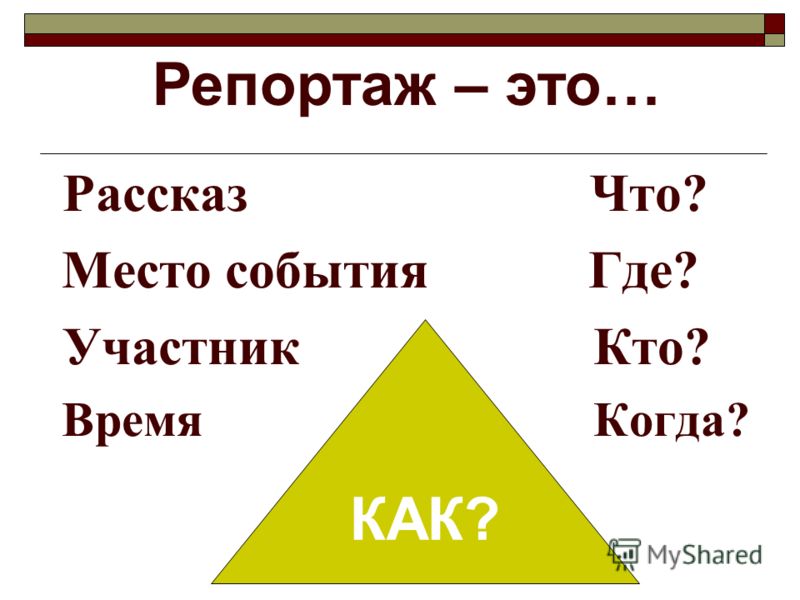 Репортаж – это…

Рассказ Что?

Место события Где?

Участник Кто?

Время Когда?

КАК?

MyShared